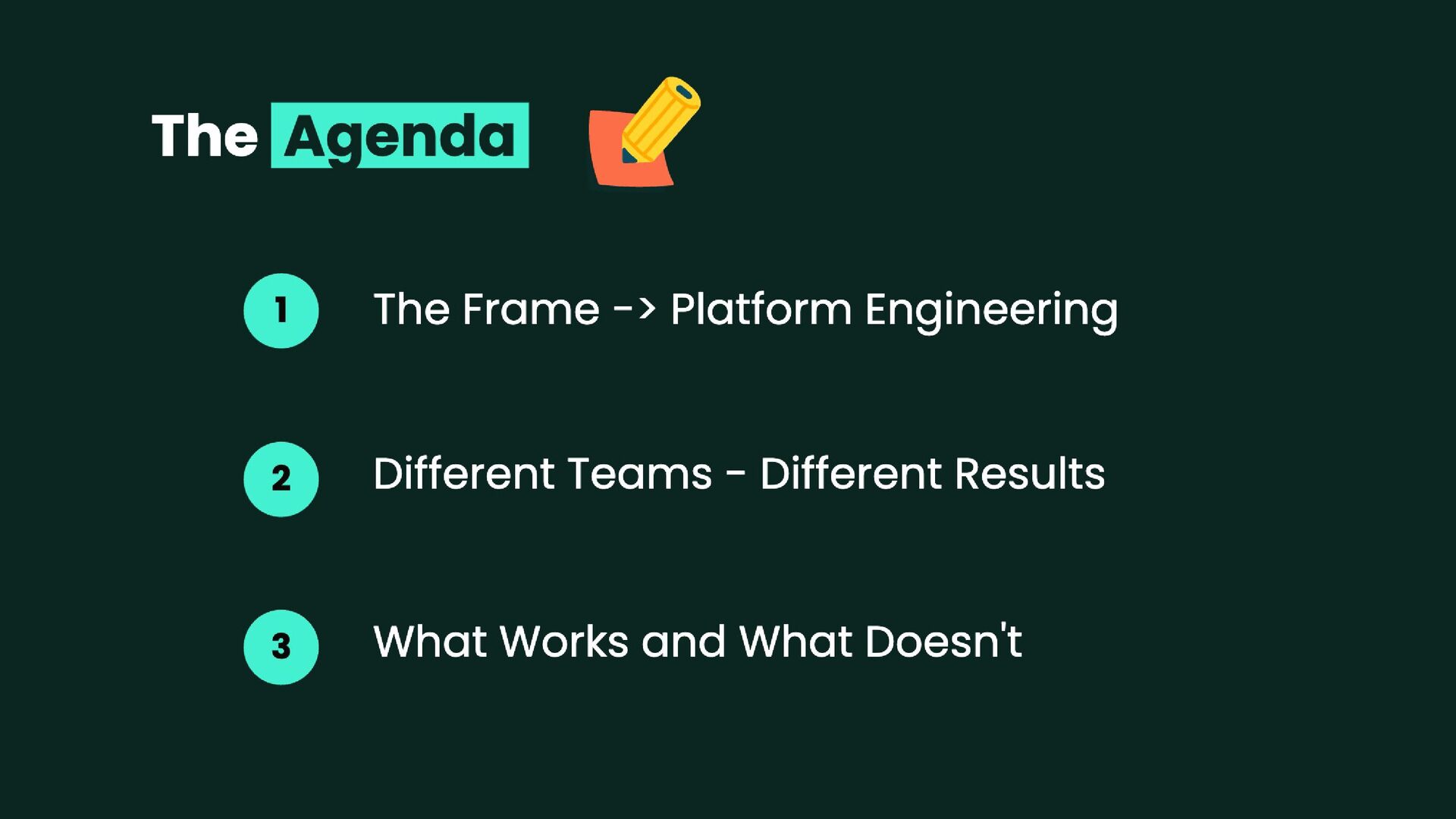 The Agenda

1 The Frame -> Platform Engineering

2 Different Teams - Different Results

3 What Works and What Doesn't